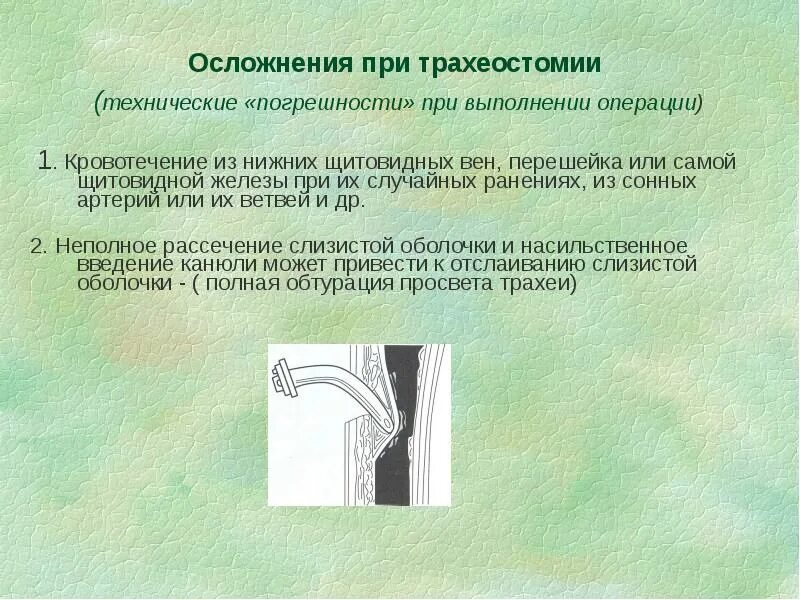 Осложнения при трахеостомии

(технические «погрешности» при выполнении операции)

1. Кровотечение из нижних щитовидных вен, перешейка или самой щитовидной железы при их случайных ранениях, из сонных артерий или их ветвей и др.

2. Неполное рассечение слизистой оболочки и насильственное введение канюли может привести к отслаиванию слизистой оболочки - ( полная обтурация просвета трахеи)